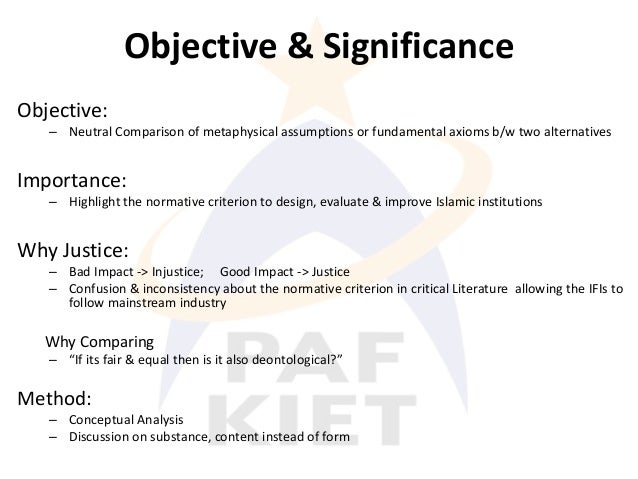 Objective & Significance

Objective:
– Neutral Comparison of metaphysical assumptions or fundamental axioms b/w two alternatives

Importance:
– Highlight the normative criterion to design, evaluate & improve Islamic institutions

Why Justice:
– Bad Impact -> Injustice; Good Impact -> Justice
– Confusion & inconsistency about the normative criterion in critical Literature allowing the IFIs to follow mainstream industry

Why Comparing
– "If its fair & equal then is it also deontological?"

Method:
– Conceptual Analysis
– Discussion on substance, content instead of form

PAF
KIET